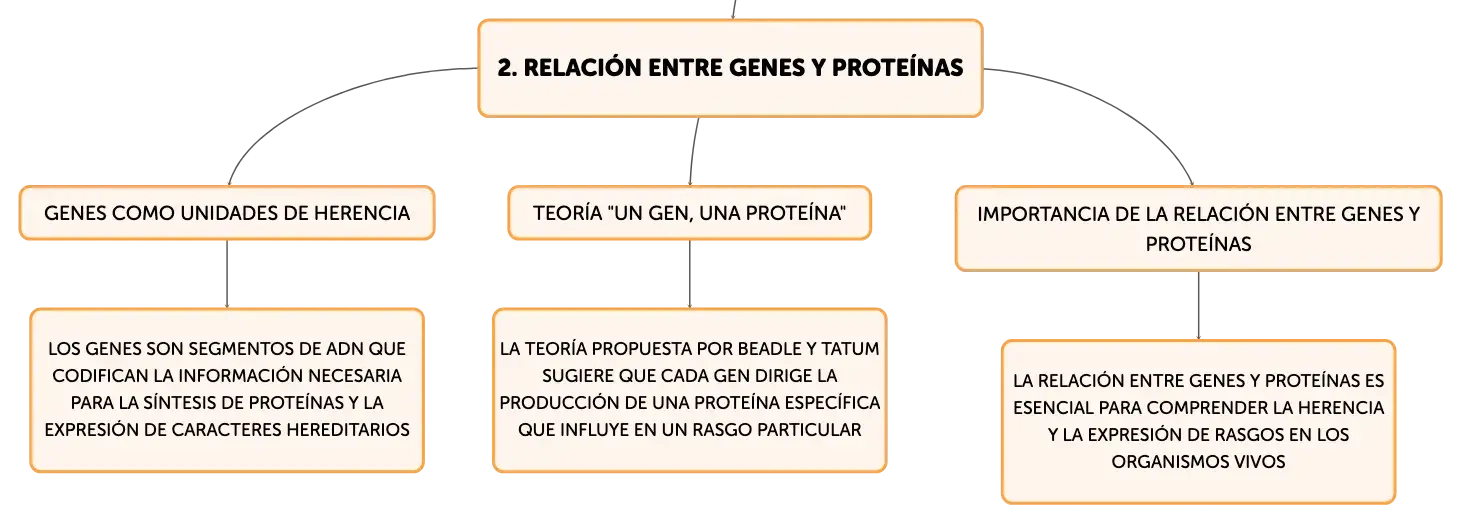 2. RELACIÓN ENTRE GENES Y PROTEÍNAS

GENES COMO UNIDADES DE HERENCIA

LOS GENES SON SEGMENTOS DE ADN QUE CODIFICAN LA INFORMACIÓN NECESARIA PARA LA SÍNTESIS DE PROTEÍNAS Y LA EXPRESIÓN DE CARACTERES HEREDITARIOS

TEORÍA "UN GEN, UNA PROTEÍNA"

LA TEORÍA PROPUESTA POR BEADLE Y TATUM SUGIERE QUE CADA GEN DIRIGE LA PRODUCCIÓN DE UNA PROTEÍNA ESPECÍFICA QUE INFLUYE EN UN RASGO PARTICULAR

IMPORTANCIA DE LA RELACIÓN ENTRE GENES Y PROTEÍNAS

LA RELACIÓN ENTRE GENES Y PROTEÍNAS ES ESENCIAL PARA COMPRENDER LA HERENCIA Y LA EXPRESIÓN DE RASGOS EN LOS ORGANISMOS VIVOS